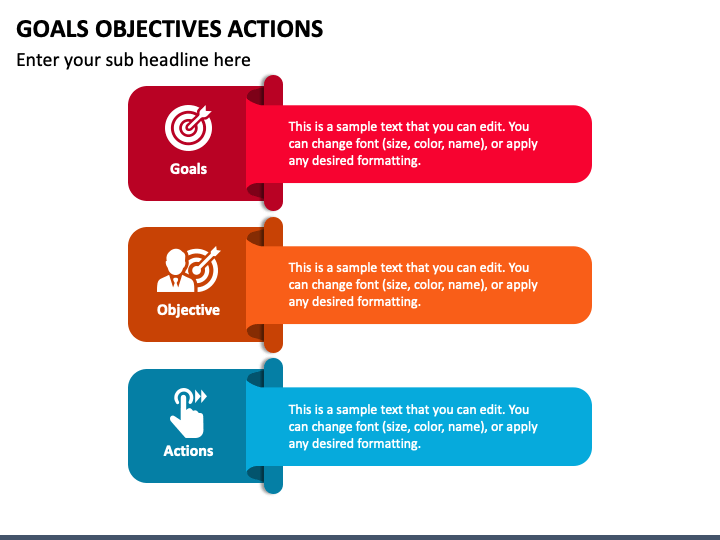 GOALS OBJECTIVES ACTIONS

Enter your sub headline here

Goals

This is a sample text that you can edit. You can change font (size, color, name), or apply any desired formatting.

Objective

This is a sample text that you can edit. You can change font (size, color, name), or apply any desired formatting.

Actions

This is a sample text that you can edit. You can change font (size, color, name), or apply any desired formatting.